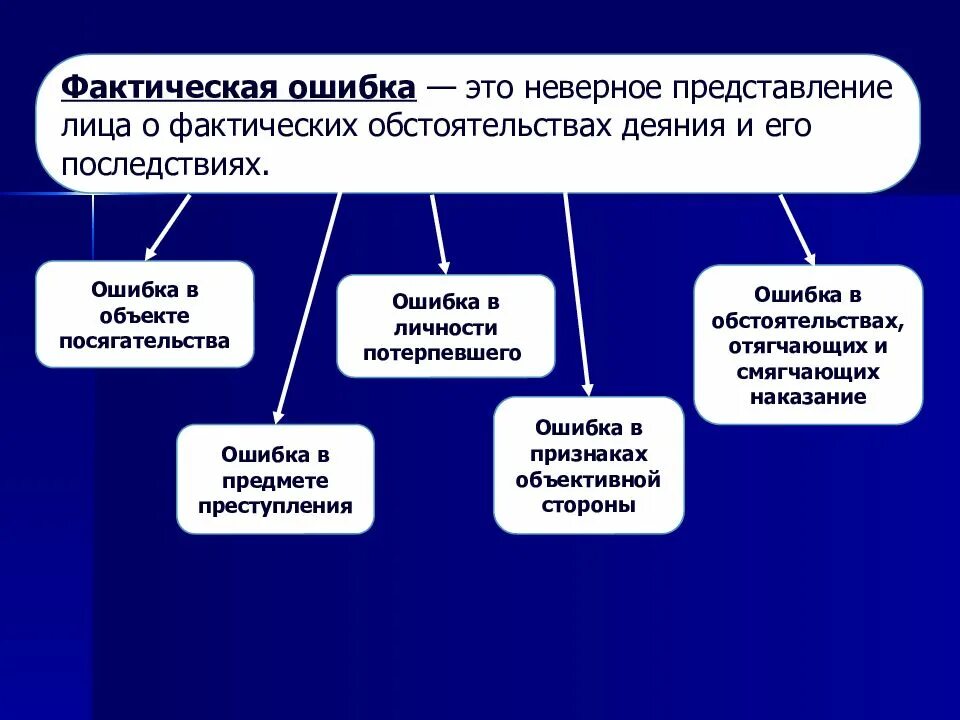 Фактическая ошибка — это неверное представление лица о фактических обстоятельствах деяния и его последствиях.

Ошибка в объекте посягательства

Ошибка в предмете преступления

Ошибка в личности потерпевшего

Ошибка в признаках объективной стороны

Ошибка в обстоятельствах, отягчающих и смягчающих наказание